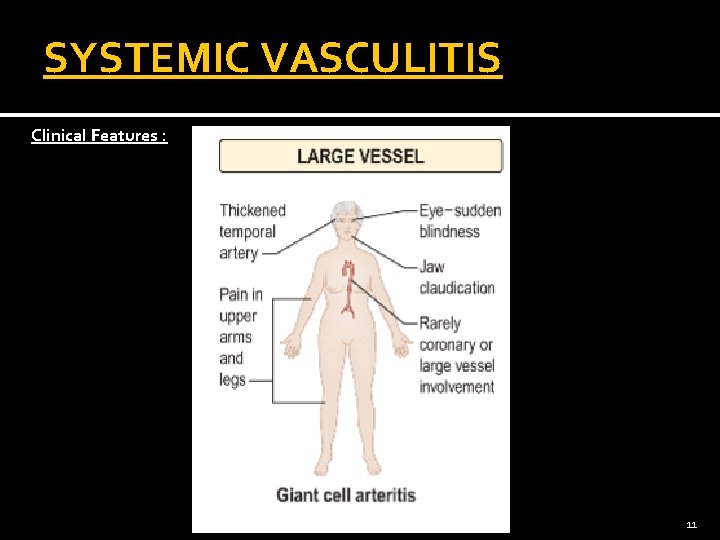 SYSTEMIC VASCULITIS

Clinical Features :

LARGE VESSEL

Thickened temporal artery

Pain in upper arms and legs

Eye–sudden blindness

Jaw claudication

Rarely coronary or large vessel involvement

Giant cell arteritis

11